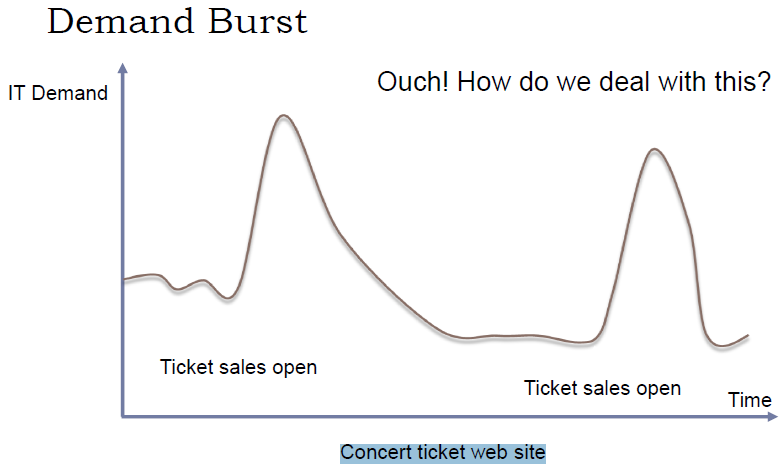 Demand Burst

IT Demand

Ouch! How do we deal with this?

Ticket sales open

Ticket sales open

Time

Concert ticket web site